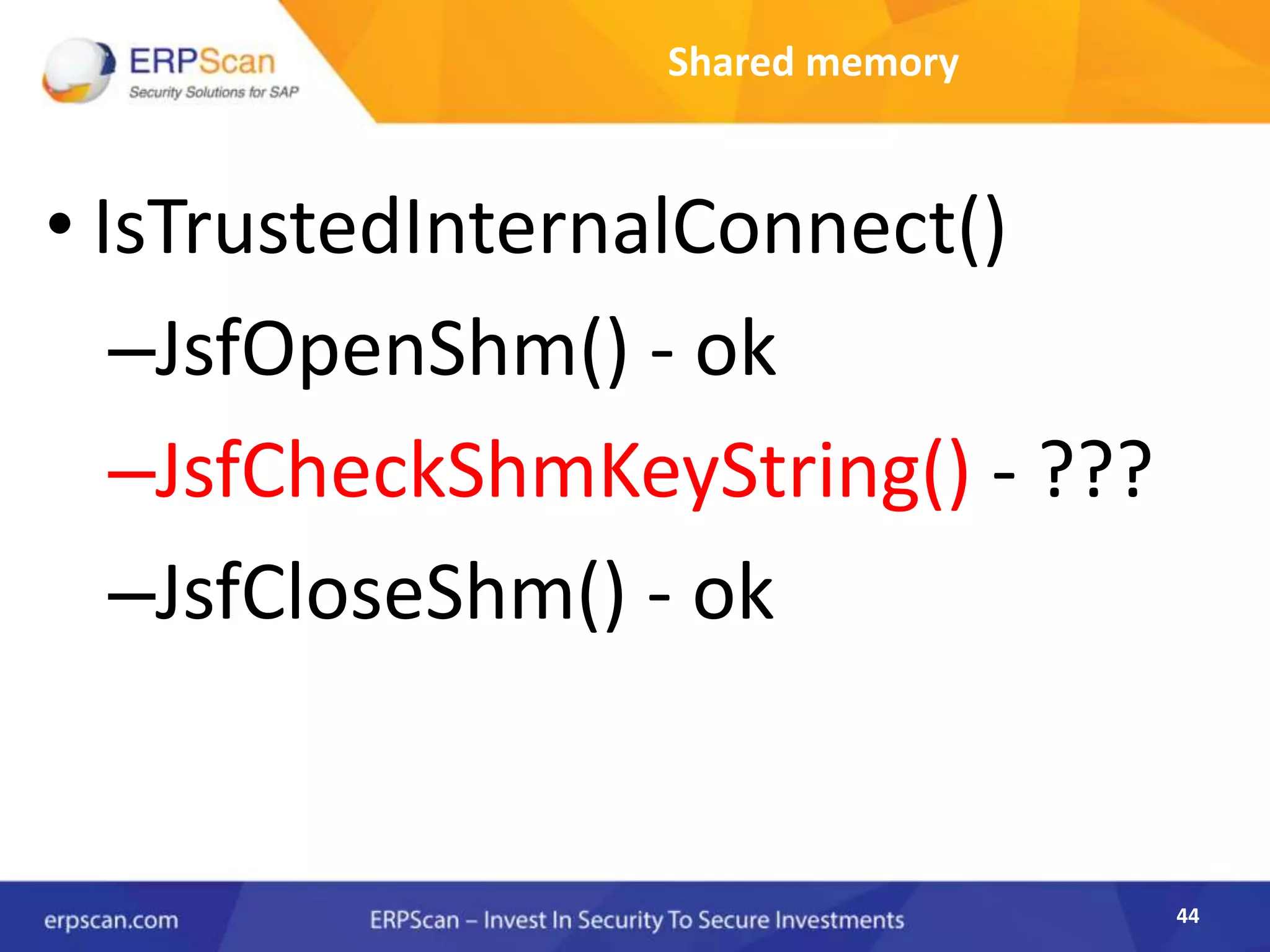 ERPScan
Security Solutions for SAP

Shared memory

• IsTrustedInternalConnect()
–JsfOpenShm() - ok
–JsfCheckShmKeyString() - ???
–JsfCloseShm() - ok

erpscan.com
ERPScan – Invest In Security To Secure Investments
44